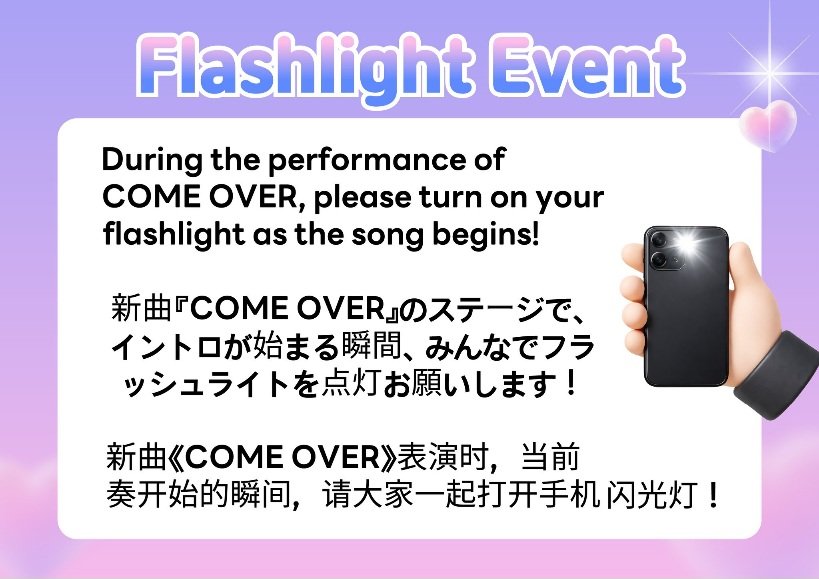 Flashlight Event

During the performance of COME OVER, please turn on your flashlight as the song begins!

新曲『COME OVER』のステージで、イントロが始まる瞬間、みんなでフラッシュライトを点灯お願いします！

新曲《COME OVER》表演时，当前奏开始的瞬间，请大家一起打开手机 闪光灯！